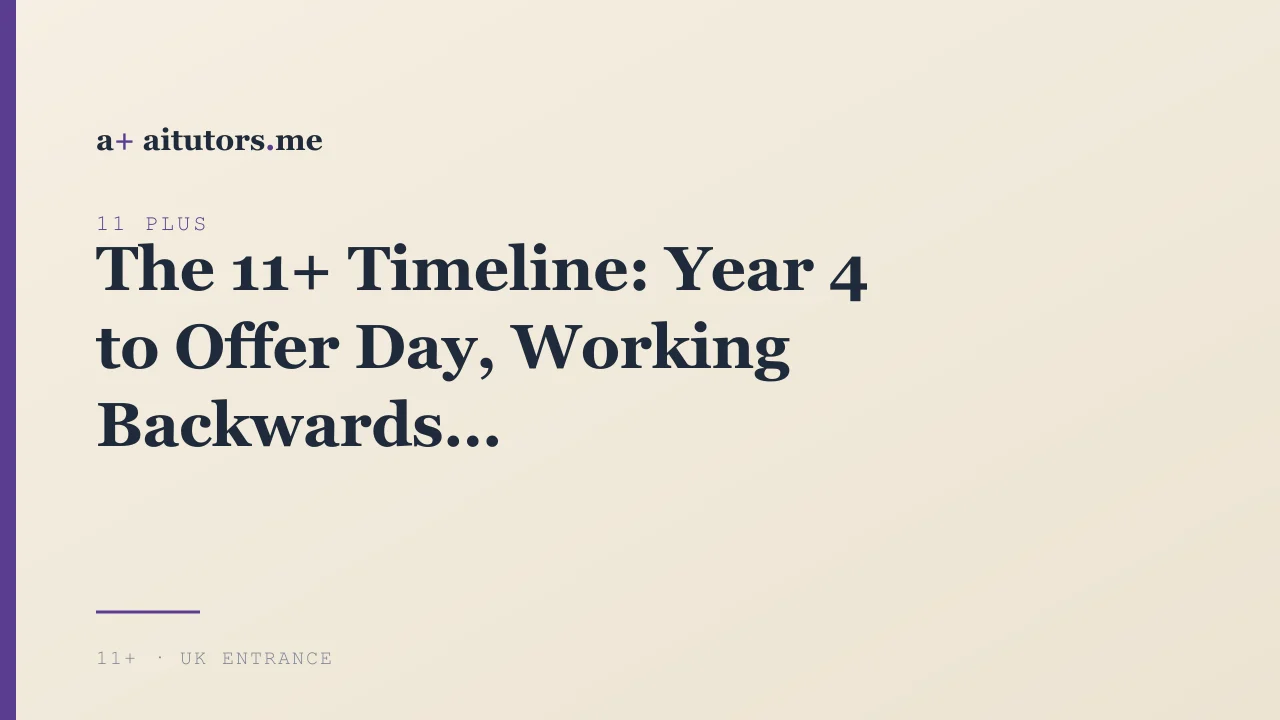 a+ aitutors.me

11 PLUS

The 11+ Timeline: Year 4 to Offer Day, Working Backwards...

11+ · UK ENTRANCE